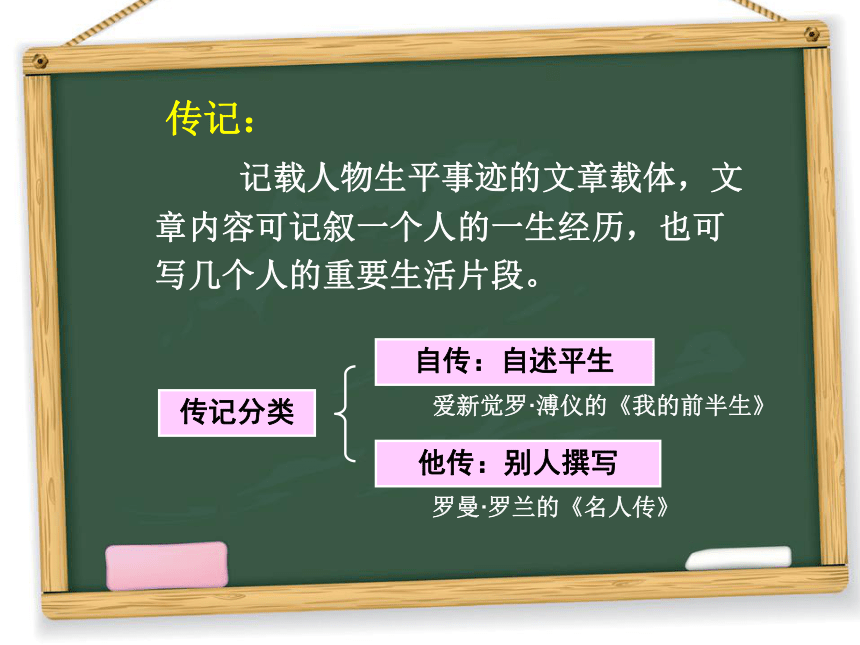 传记：

记载人物生平事迹的文章载体，文章内容可记叙一个人的一生经历，也可写几个人的重要生活片段。

传记分类

自传：自述平生

爱新觉罗·溥仪的《我的前半生》

他传：别人撰写

罗曼·罗兰的《名人传》